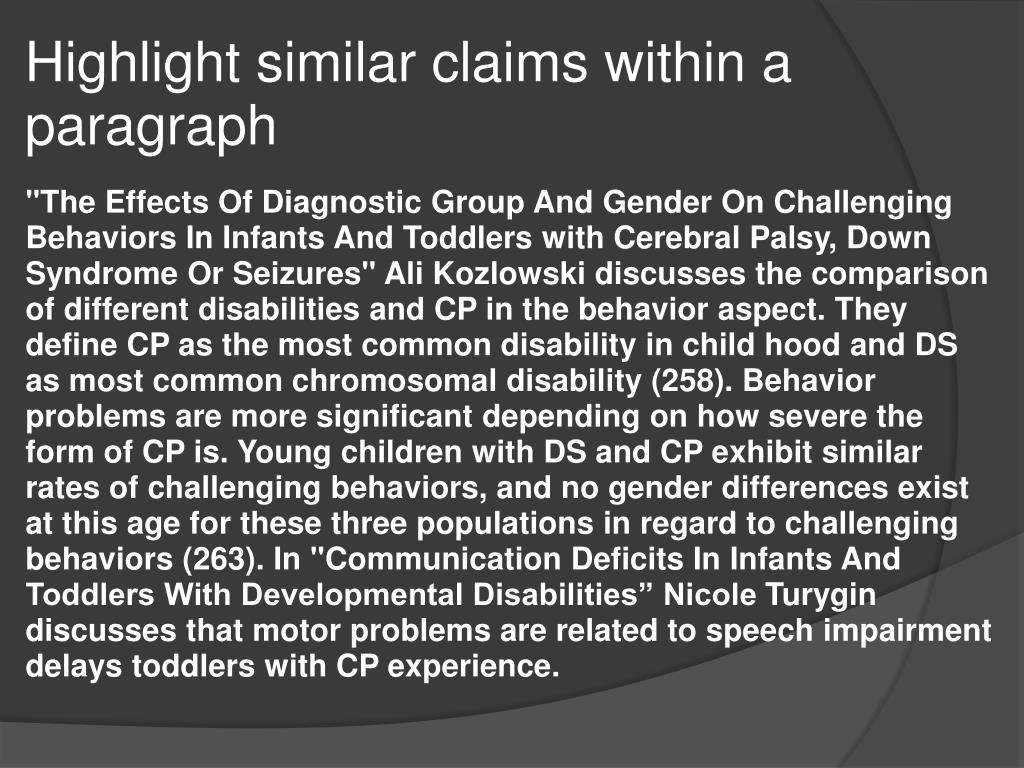 Highlight similar claims within a paragraph

"The Effects Of Diagnostic Group And Gender On Challenging Behaviors In Infants And Toddlers with Cerebral Palsy, Down Syndrome Or Seizures" Ali Kozlowski discusses the comparison of different disabilities and CP in the behavior aspect. They define CP as the most common disability in child hood and DS as most common chromosomal disability (258). Behavior problems are more significant depending on how severe the form of CP is. Young children with DS and CP exhibit similar rates of challenging behaviors, and no gender differences exist at this age for these three populations in regard to challenging behaviors (263). In "Communication Deficits In Infants And Toddlers With Developmental Disabilities” Nicole Turygin discusses that motor problems are related to speech impairment delays toddlers with CP experience.